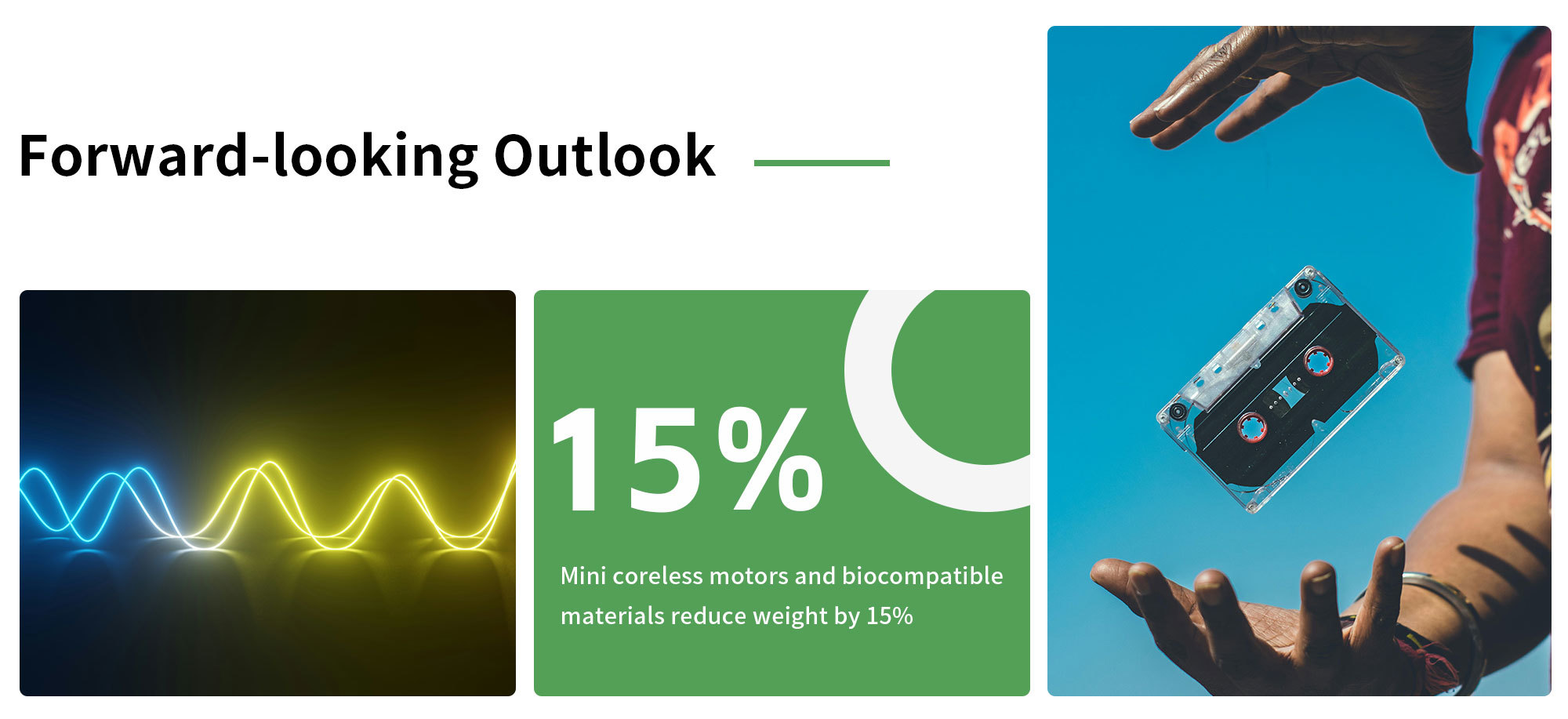 Forward-looking Outlook

15%

Mini coreless motors and biocompatible materials reduce weight by 15%